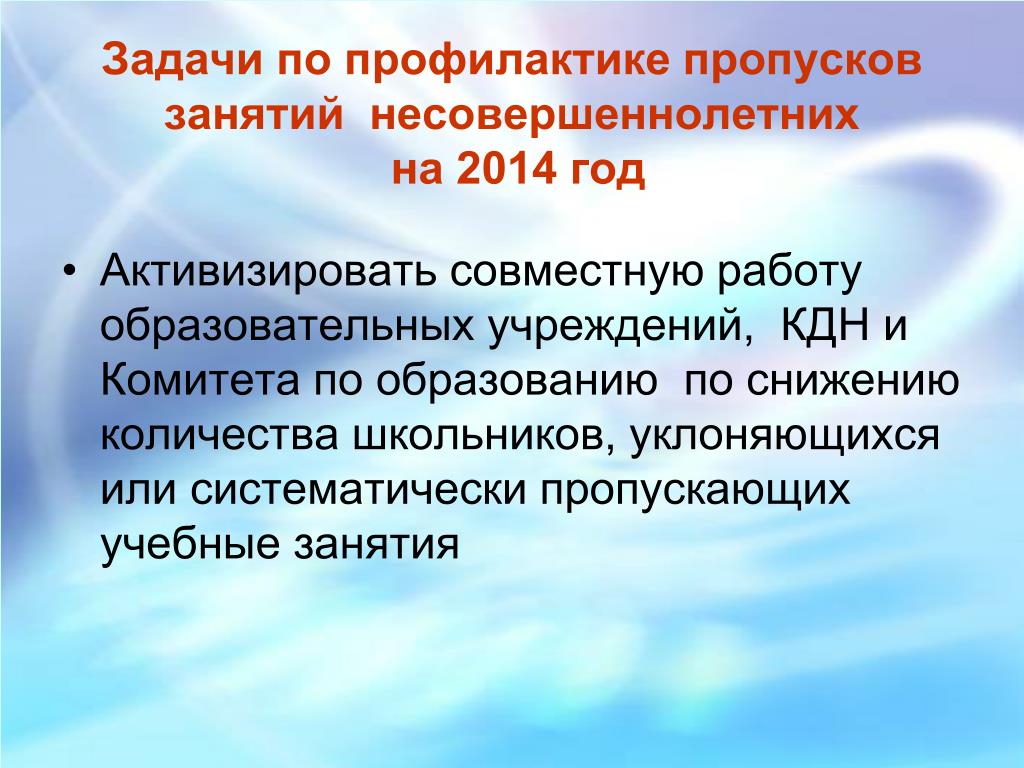 Задачи по профилактике пропусков занятий несовершеннолетних на 2014 год

• Активизировать совместную работу образовательных учреждений, КДН и Комитета по образованию по снижению количества школьников, уклоняющихся или систематически пропускающих учебные занятия